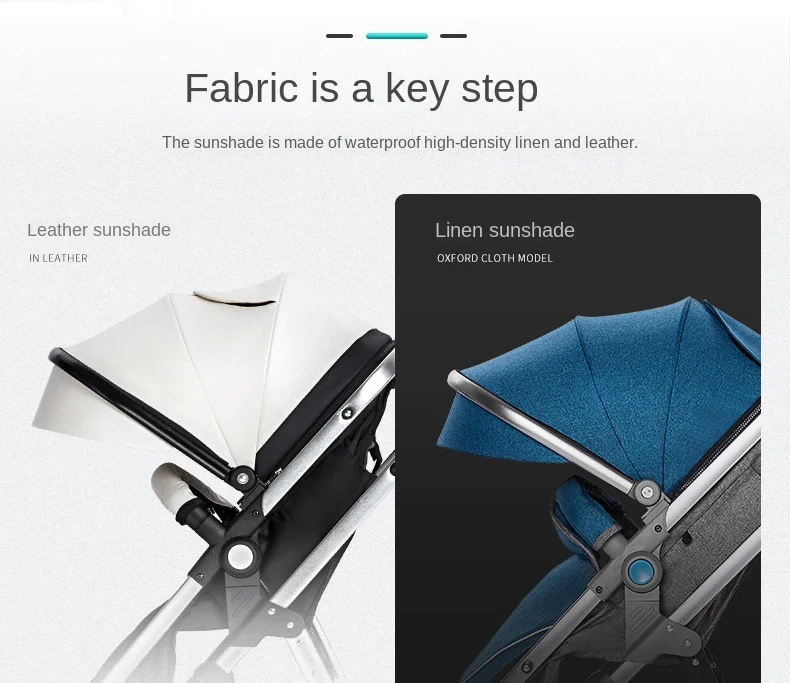 Fabric is a key step

The sunshade is made of waterproof high-density linen and leather.

Leather sunshade

IN LEATHER

Linen sunshade

OXFORD CLOTH MODEL